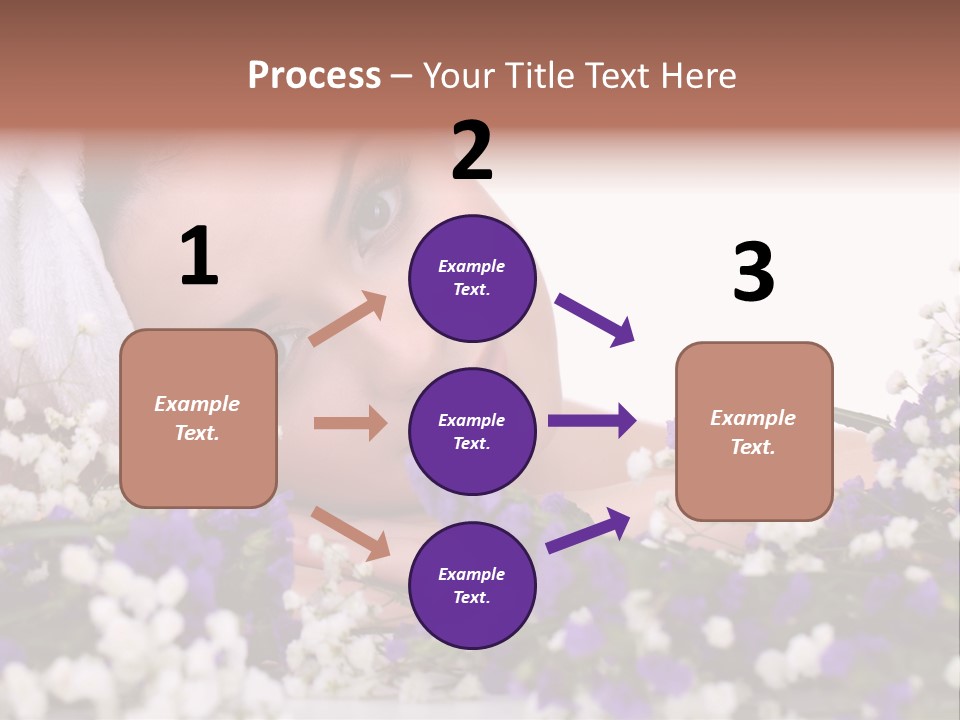 Process – Your Title Text Here

1

Example Text.

2

Example Text.

Example Text.

Example Text.

3

Example Text.